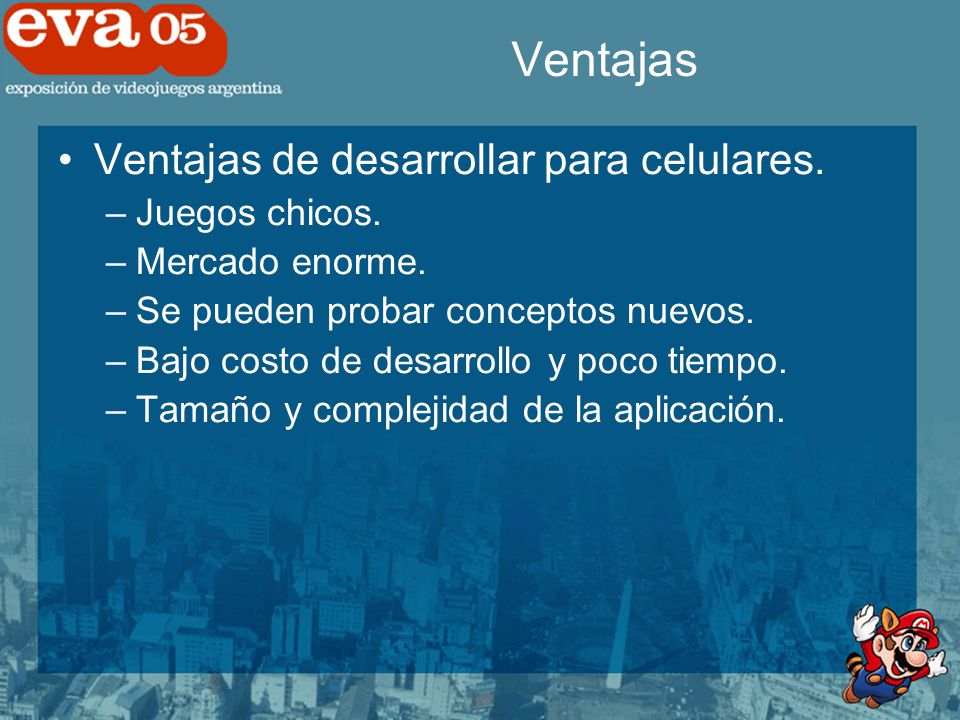 eva 05
exposición de videojuegos argentina

Ventajas

• Ventajas de desarrollar para celulares.
– Juegos chicos.
– Mercado enorme.
– Se pueden probar conceptos nuevos.
– Bajo costo de desarrollo y poco tiempo.
– Tamaño y complejidad de la aplicación.